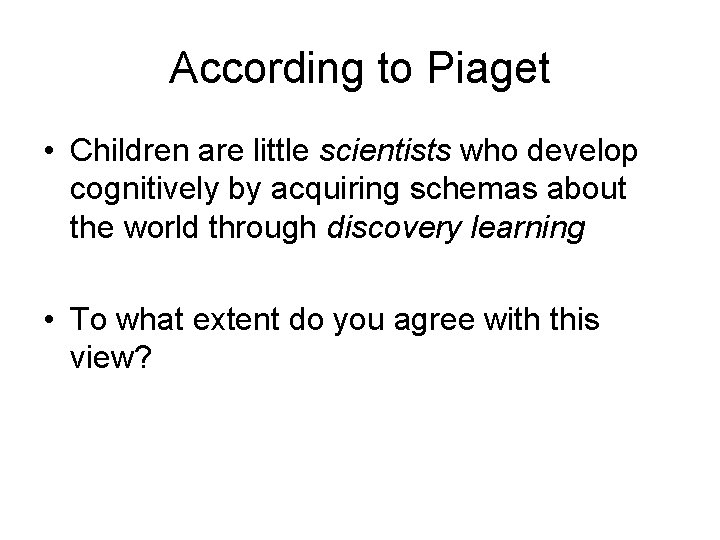 According to Piaget

• Children are little scientists who develop cognitively by acquiring schemas about the world through discovery learning

• To what extent do you agree with this view?